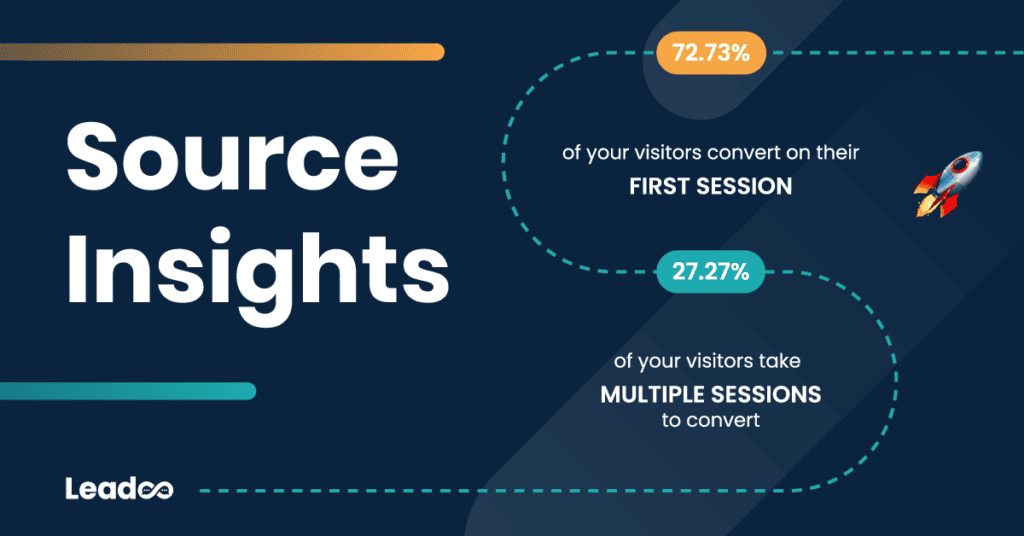 Source Insights

72.73%

of your visitors convert on their FIRST SESSION

27.27%

of your visitors take MULTIPLE SESSIONS to convert

Leadoo